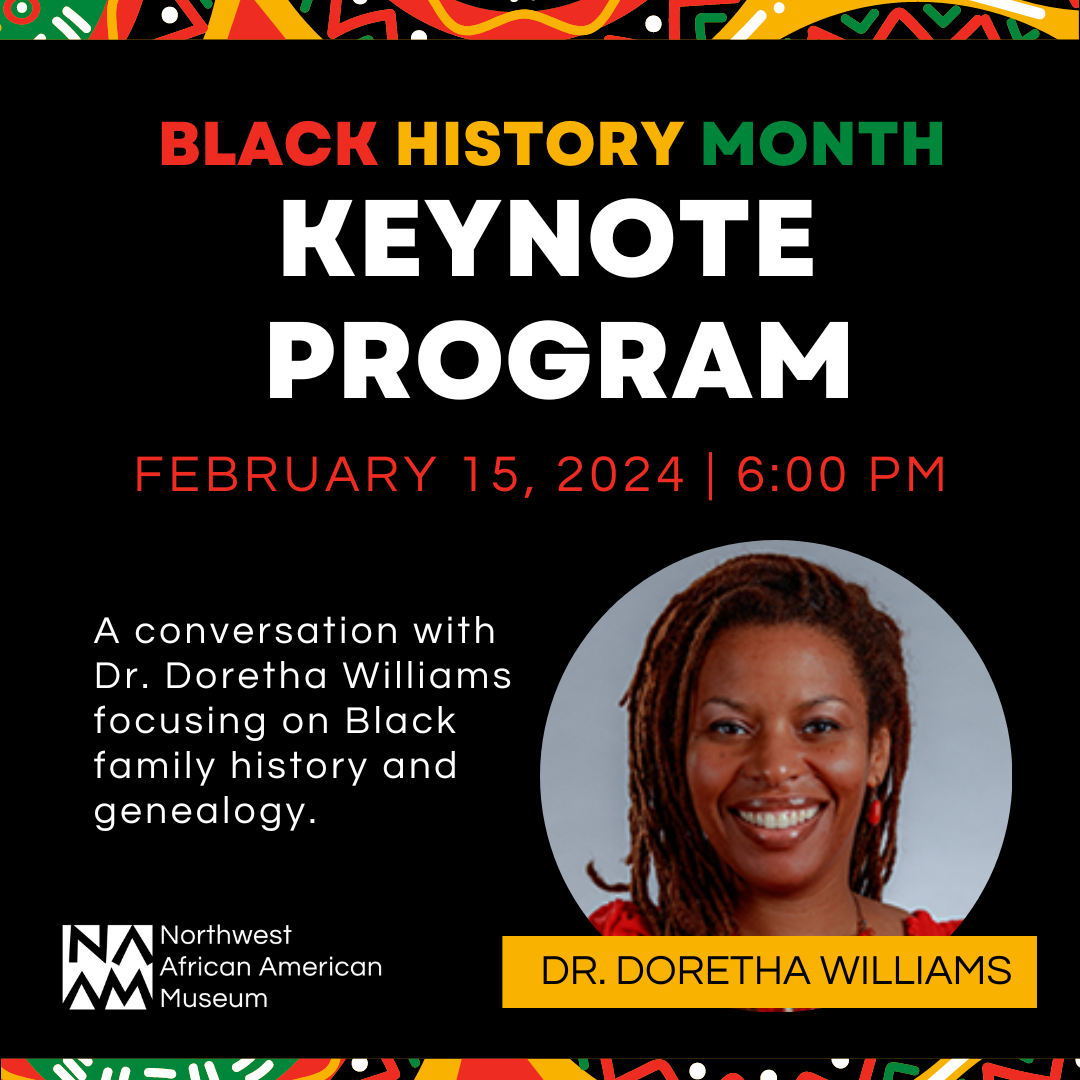 BLACK HISTORY MONTH
KEYNOTE PROGRAM

FEBRUARY 15, 2024 | 6:00 PM

A conversation with Dr. Doretha Williams focusing on Black family history and genealogy.

NAAM Northwest African American Museum

DR. DORETHA WILLIAMS